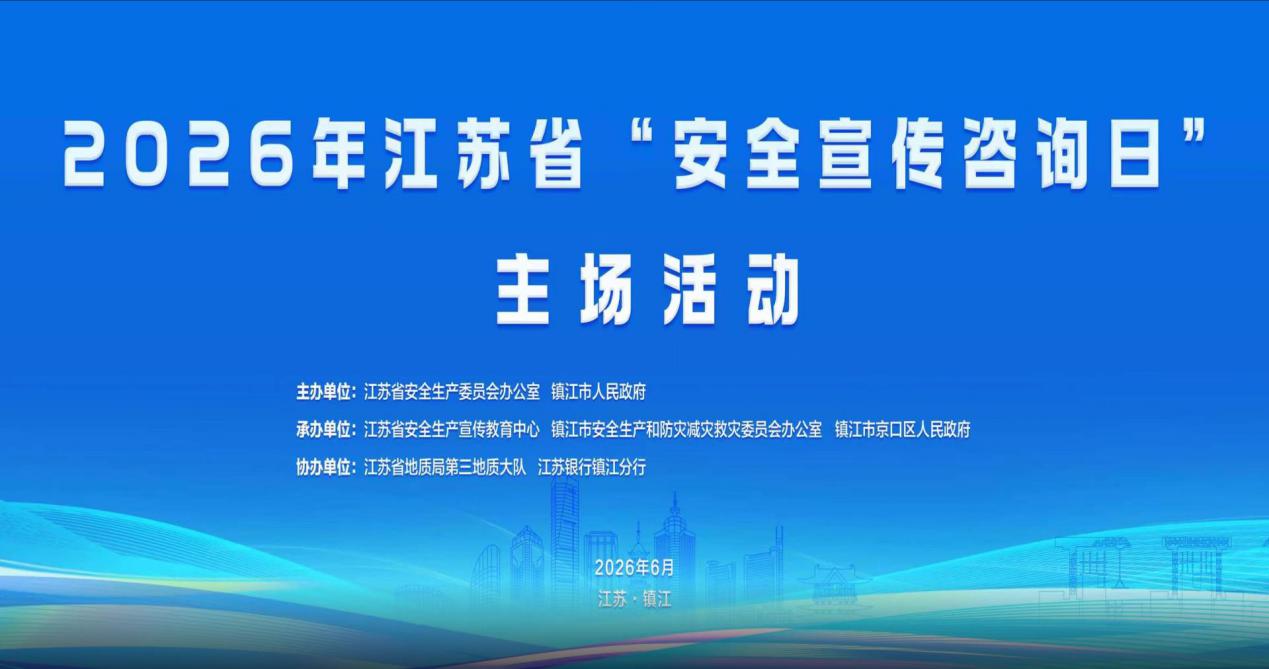 2026年江苏省“安全宣传咨询日”

主场活动

主办单位：江苏省安全生产委员会办公室 镇江市人民政府

承办单位：江苏省安全生产宣传教育中心 镇江市安全生产和防灾减灾救灾委员会办公室 镇江市京口区人民政府

协办单位：江苏省地质局第三地质大队 江苏银行镇江分行

2026年6月

江苏 · 镇江